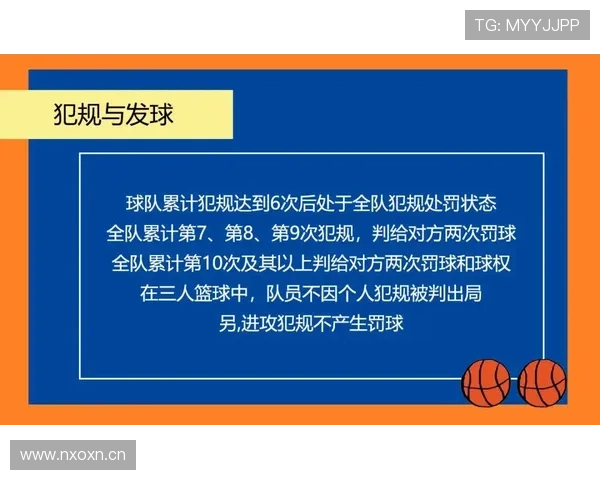 TG: MYYJJPP

犯规与发球

球队累计犯规达到6次后处于全队犯规处罚状态
全队累计第7、第8、第9次犯规，判给对方两次罚球
全队累计第10次及其以上判给对方两次罚球和球权
在三人篮球中，队员不因个人犯规被判出局
另,进攻犯规不产生罚球

www.nxoxn.cn